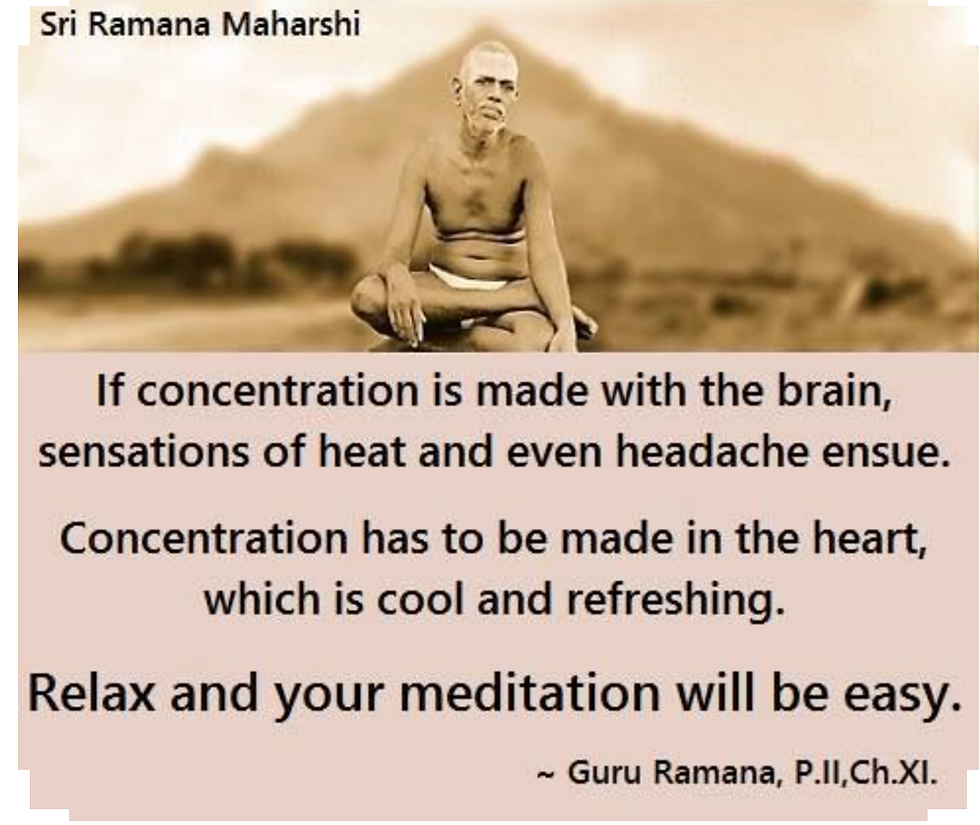 Sri Ramana Maharshi

If concentration is made with the brain, sensations of heat and even headache ensue.

Concentration has to be made in the heart, which is cool and refreshing.

Relax and your meditation will be easy.

~ Guru Ramana, P.II,Ch.XI.